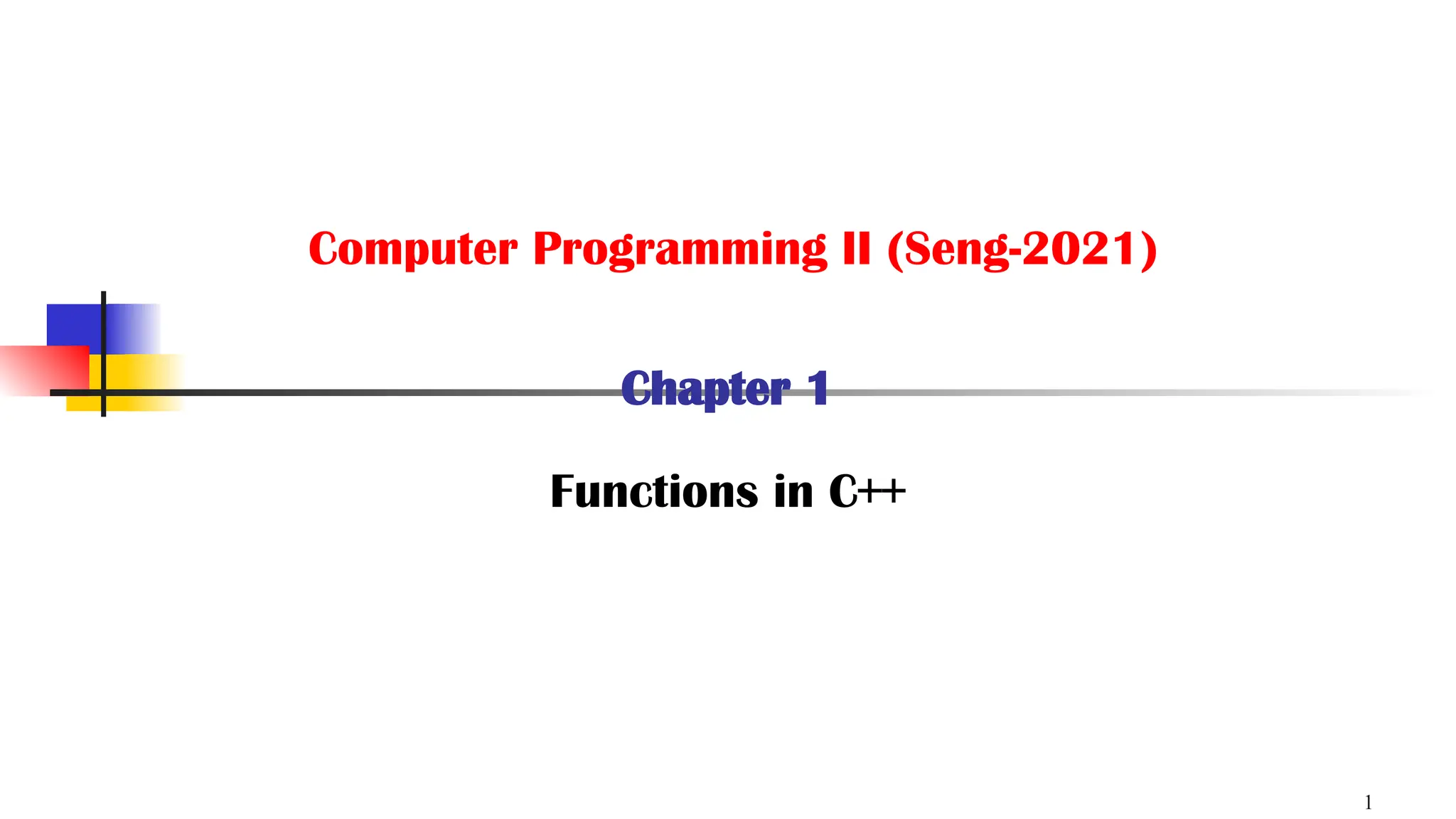 Computer Programming II (Seng-2021)

Chapter 1

Functions in C++

1